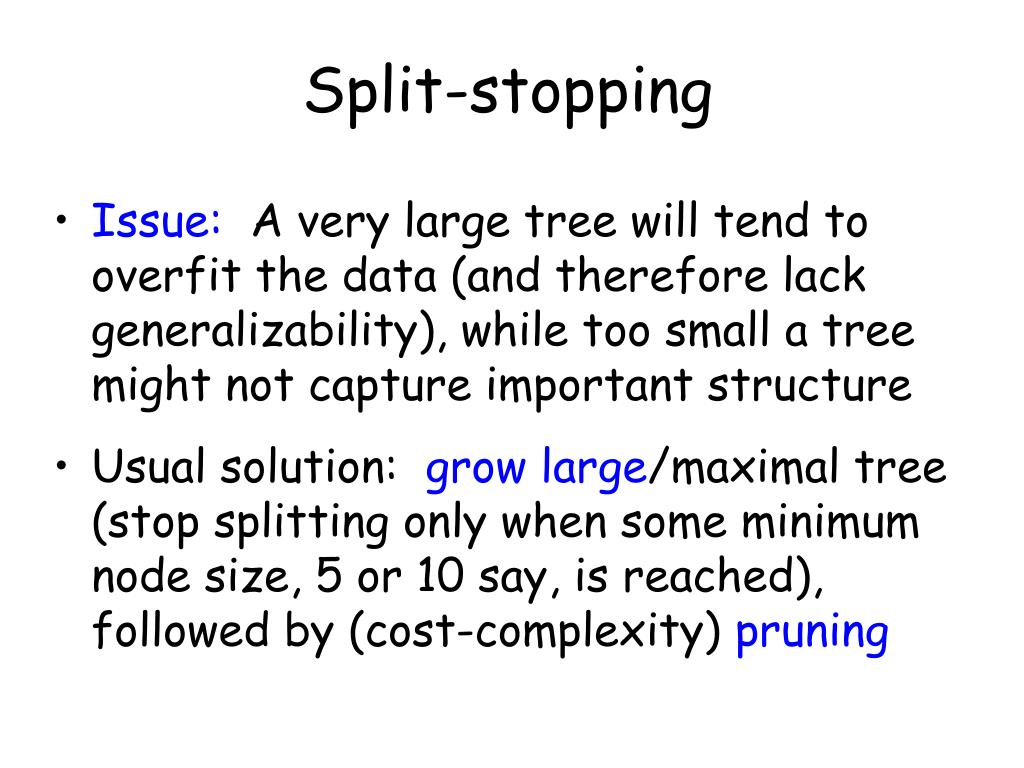 Split-stopping

• Issue: A very large tree will tend to overfit the data (and therefore lack generalizability), while too small a tree might not capture important structure

• Usual solution: grow large/maximal tree (stop splitting only when some minimum node size, 5 or 10 say, is reached), followed by (cost-complexity) pruning